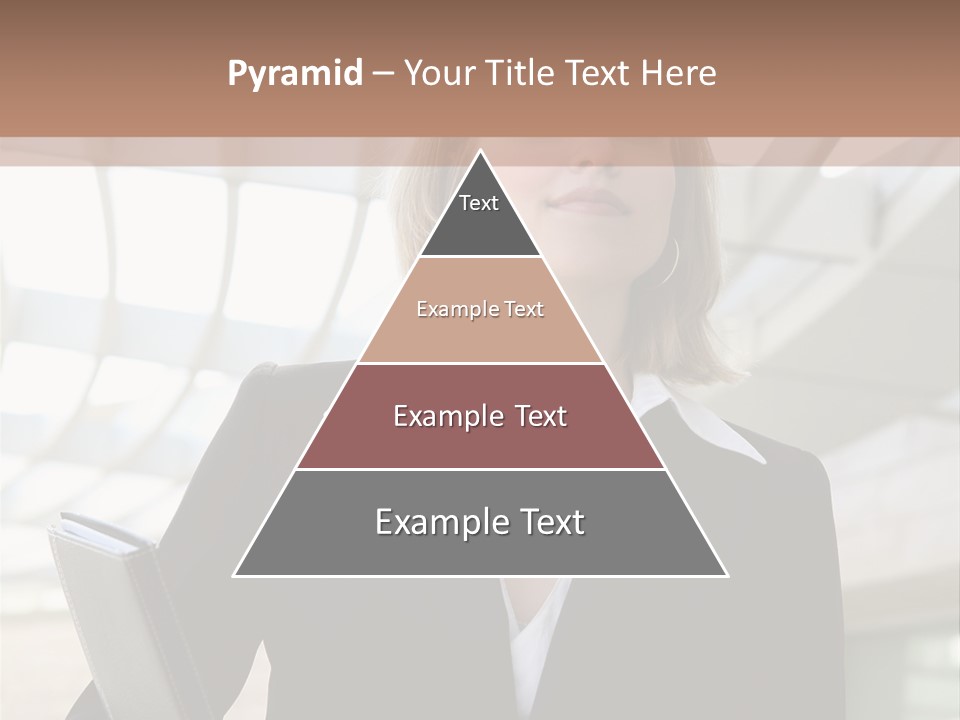 Pyramid – Your Title Text Here

Text

Example Text

Example Text

Example Text